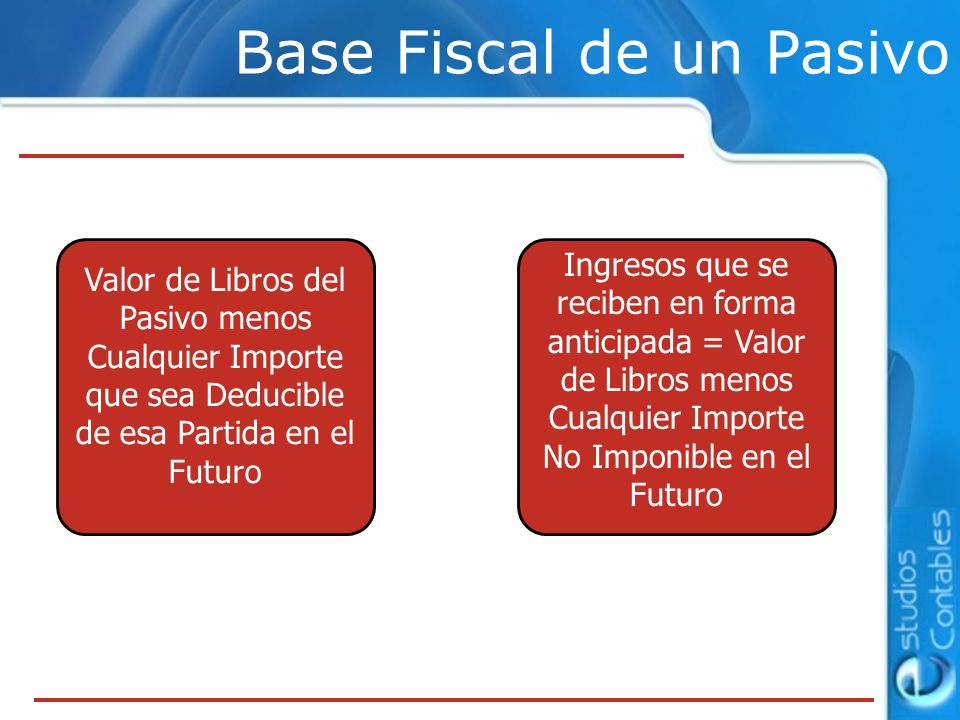 Base Fiscal de un Pasivo

Valor de Libros del Pasivo menos Cualquier Importe que sea Deducible de esa Partida en el Futuro

Ingresos que se reciben en forma anticipada = Valor de Libros menos Cualquier Importe No Imponible en el Futuro

estudios Contables